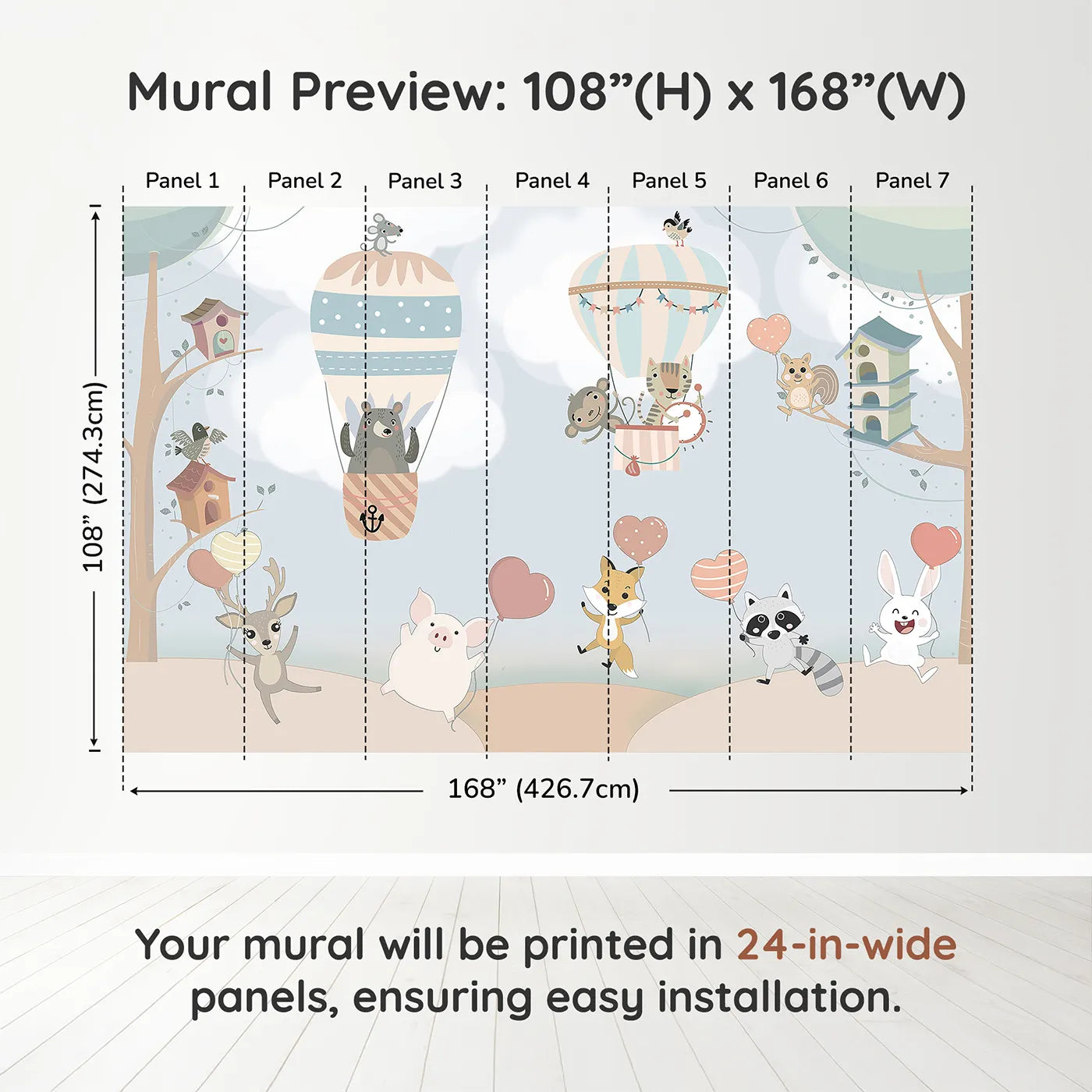 Mural Preview: 108”(H) x 168”(W)

Panel 1 Panel 2 Panel 3 Panel 4 Panel 5 Panel 6 Panel 7

108” (274.3cm)

168” (426.7cm)

Your mural will be printed in 24-in-wide panels, ensuring easy installation.